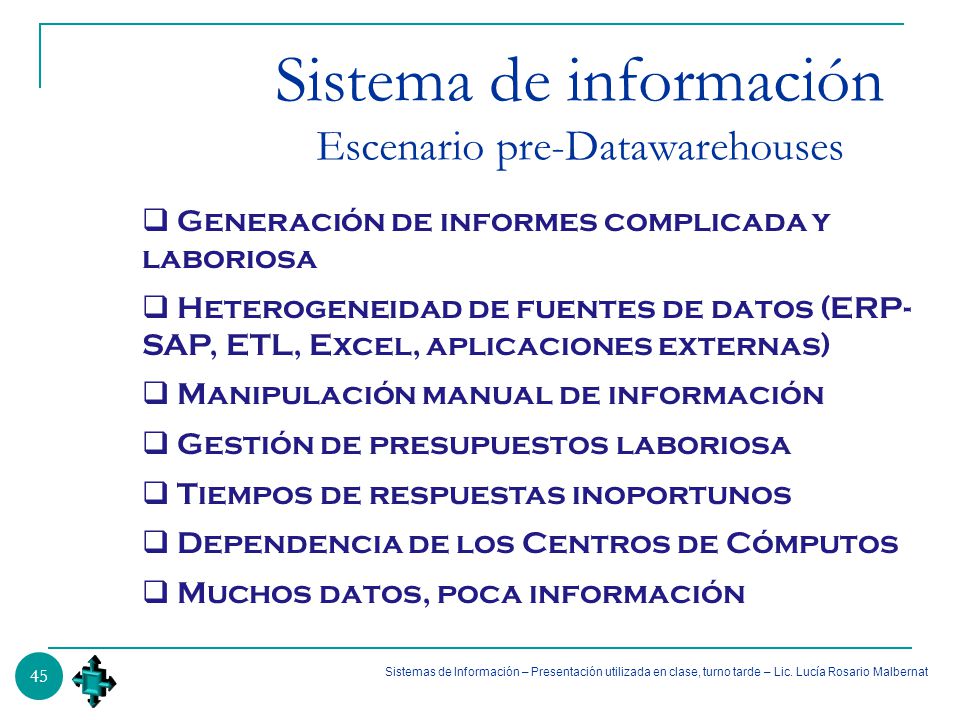 Sistema de información
Escenario pre-Datawarehouses

❑ Generación de informes complicada y laboriosa

❑ Heterogeneidad de fuentes de datos (ERP-SAP, ETL, Excel, aplicaciones externas)

❑ Manipulación manual de información

❑ Gestión de presupuestos laboriosa

❑ Tiempos de respuestas inoportunos

❑ Dependencia de los Centros de Cómputos

❑ Muchos datos, poca información

45

Sistemas de Información – Presentación utilizada en clase, turno tarde – Lic. Lucía Rosario Malbernat